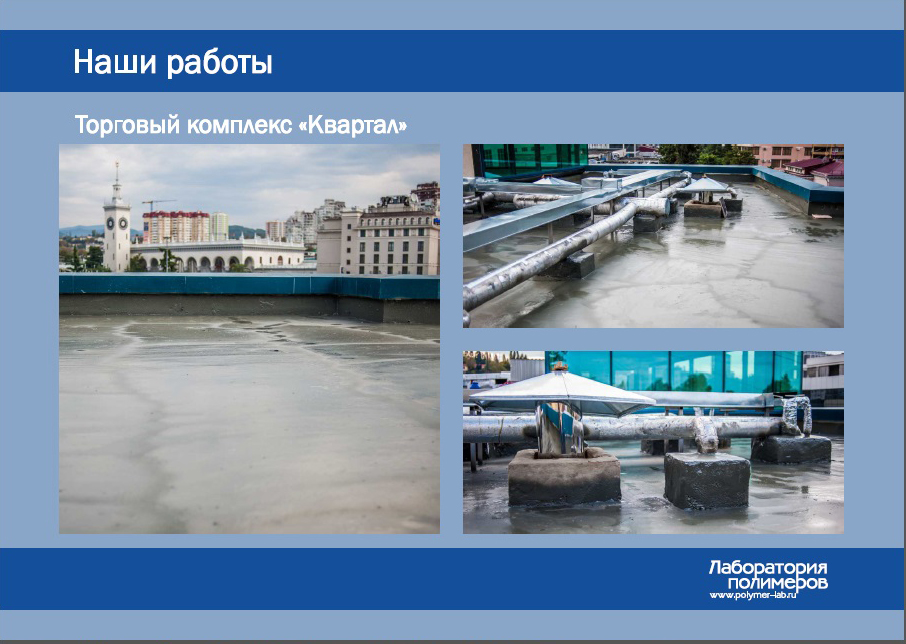 Наши работы

Торговый комплекс «Квартал»

Лаборатория полимеров
www.polymer-lab.ru